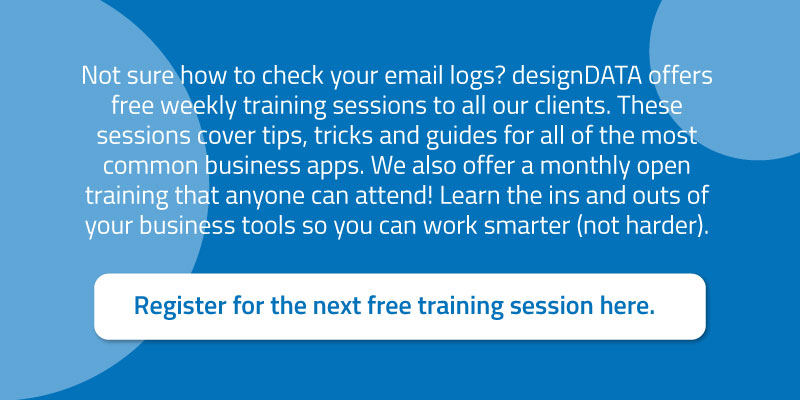 Not sure how to check your email logs? designDATA offers free weekly training sessions to all our clients. These sessions cover tips, tricks and guides for all of the most common business apps. We also offer a monthly open training that anyone can attend! Learn the ins and outs of your business tools so you can work smarter (not harder).

Register for the next free training session here.